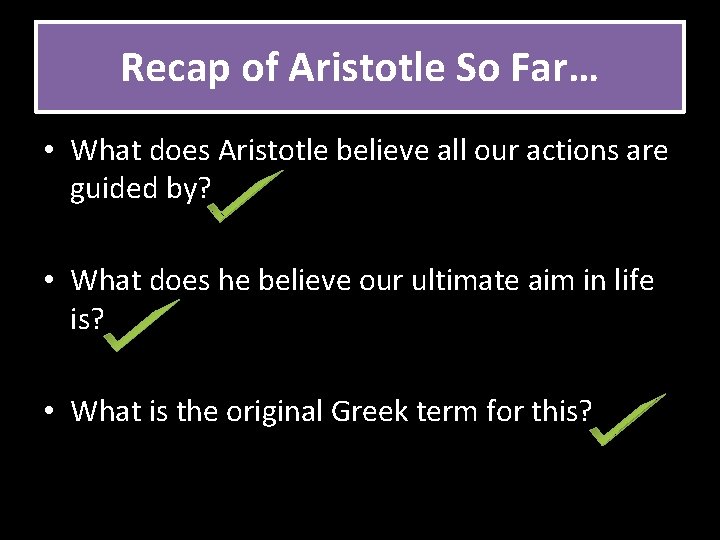 Recap of Aristotle So Far…

• What does Aristotle believe all our actions are guided by?

• What does he believe our ultimate aim in life is?

• What is the original Greek term for this?